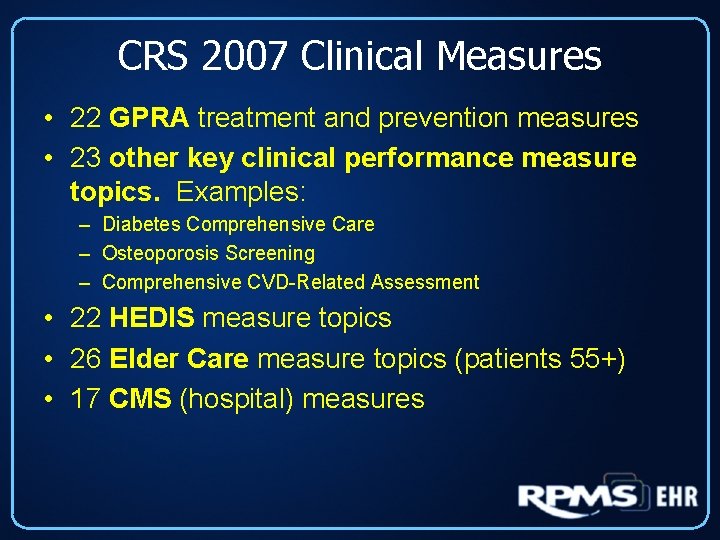 CRS 2007 Clinical Measures

• 22 GPRA treatment and prevention measures
• 23 other key clinical performance measure topics. Examples:
– Diabetes Comprehensive Care
– Osteoporosis Screening
– Comprehensive CVD-Related Assessment
• 22 HEDIS measure topics
• 26 Elder Care measure topics (patients 55+)
• 17 CMS (hospital) measures

RPMS EHR